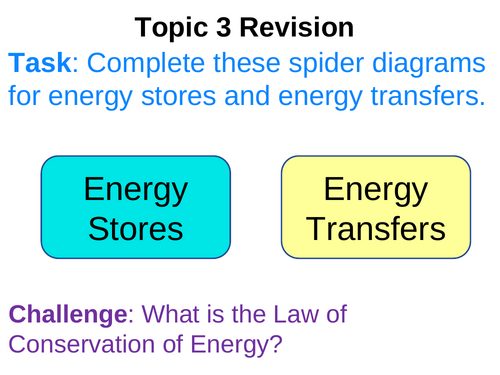 Topic 3 Revision

Task: Complete these spider diagrams for energy stores and energy transfers.

Energy Stores

Energy Transfers

Challenge: What is the Law of Conservation of Energy?